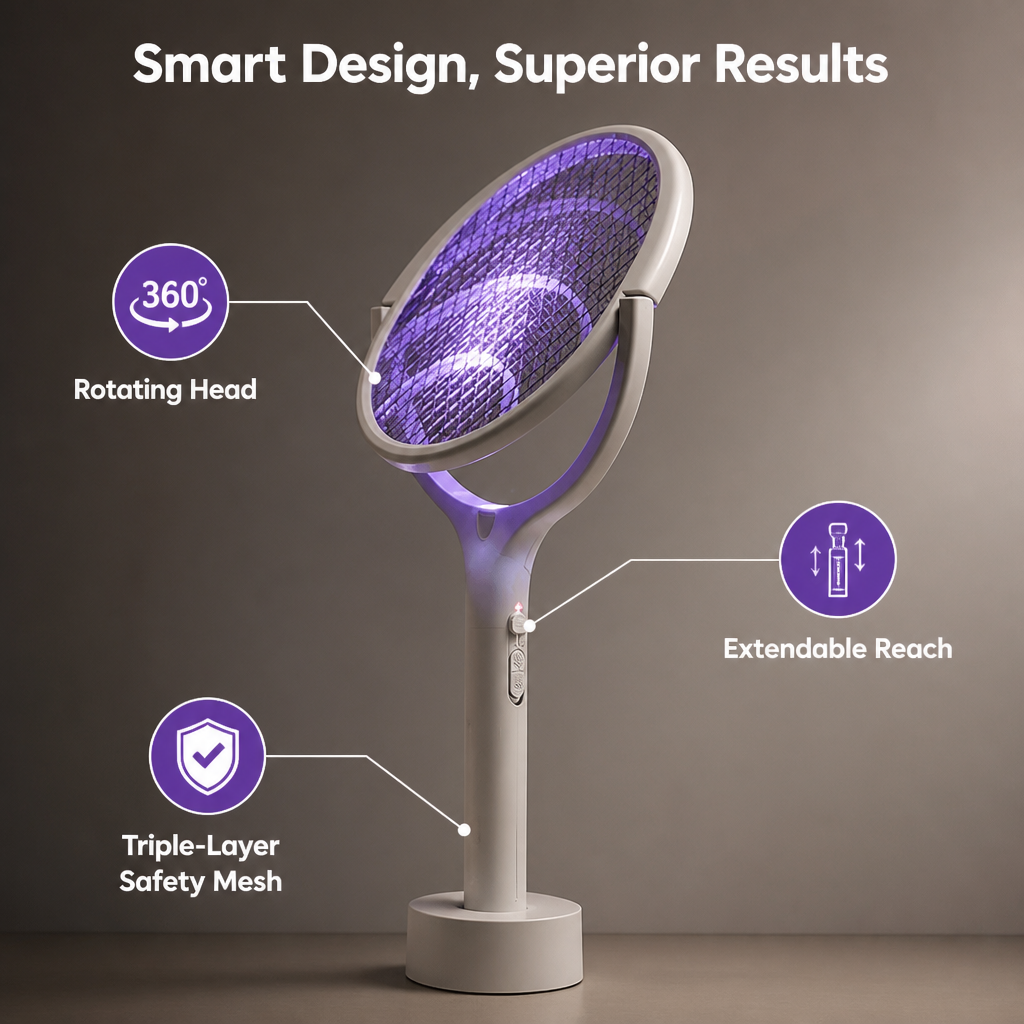 Smart Design, Superior Results

360°

Rotating Head

Extendable Reach

Triple-Layer
Safety Mesh